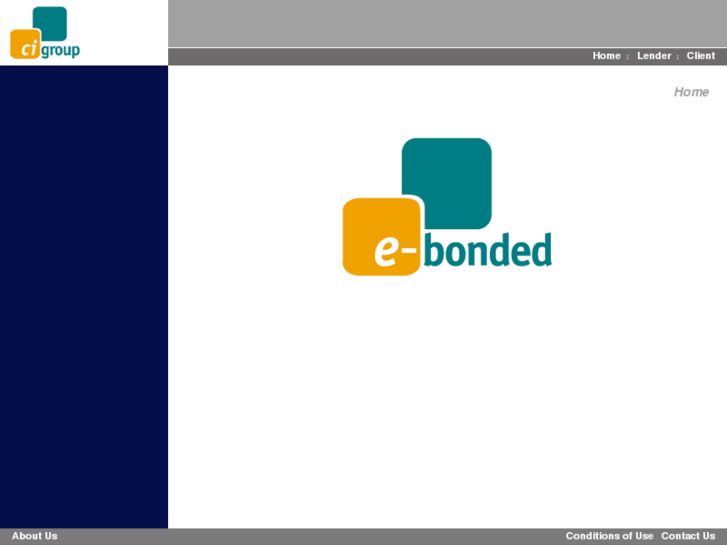 ci group

Home : Lender : Client

Home

e-bonded

About Us

Conditions of Use Contact Us